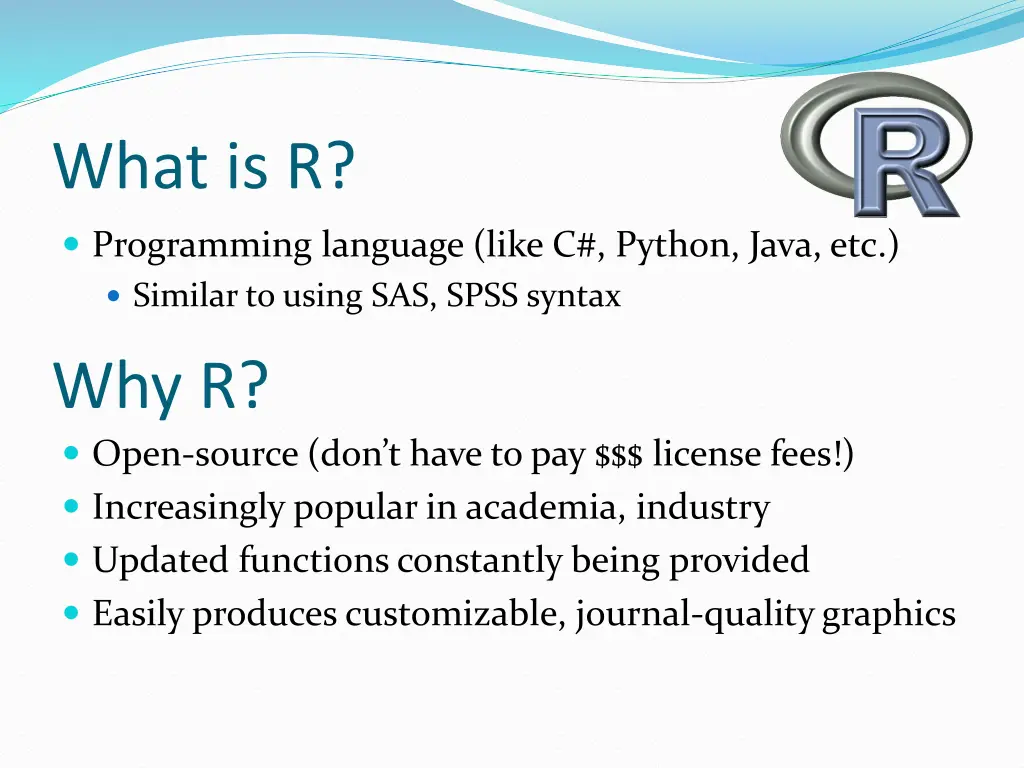 What is R?

R

Programming language (like C#, Python, Java, etc.)

Similar to using SAS, SPSS syntax

Why R?

Open-source (don't have to pay \$\$\$ license fees!)

Increasingly popular in academia, industry

Updated functions constantly being provided

Easily produces customizable, journal-quality graphics